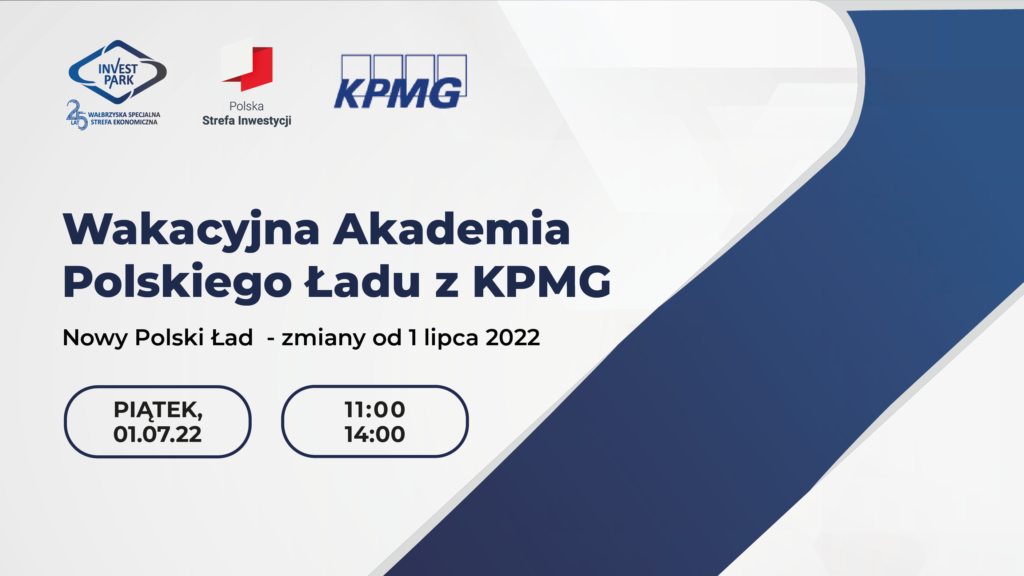 INVEST PARK
25 LAT WAŁBRZYSKA SPECJALNA STREFA EKONOMICZNA

Polska
Strefa Inwestycji

KPMG

Wakacyjna Akademia Polskiego Ładu z KPMG

Nowy Polski Ład - zmiany od 1 lipca 2022

PIĄTEK,
01.07.22

11:00
14:00